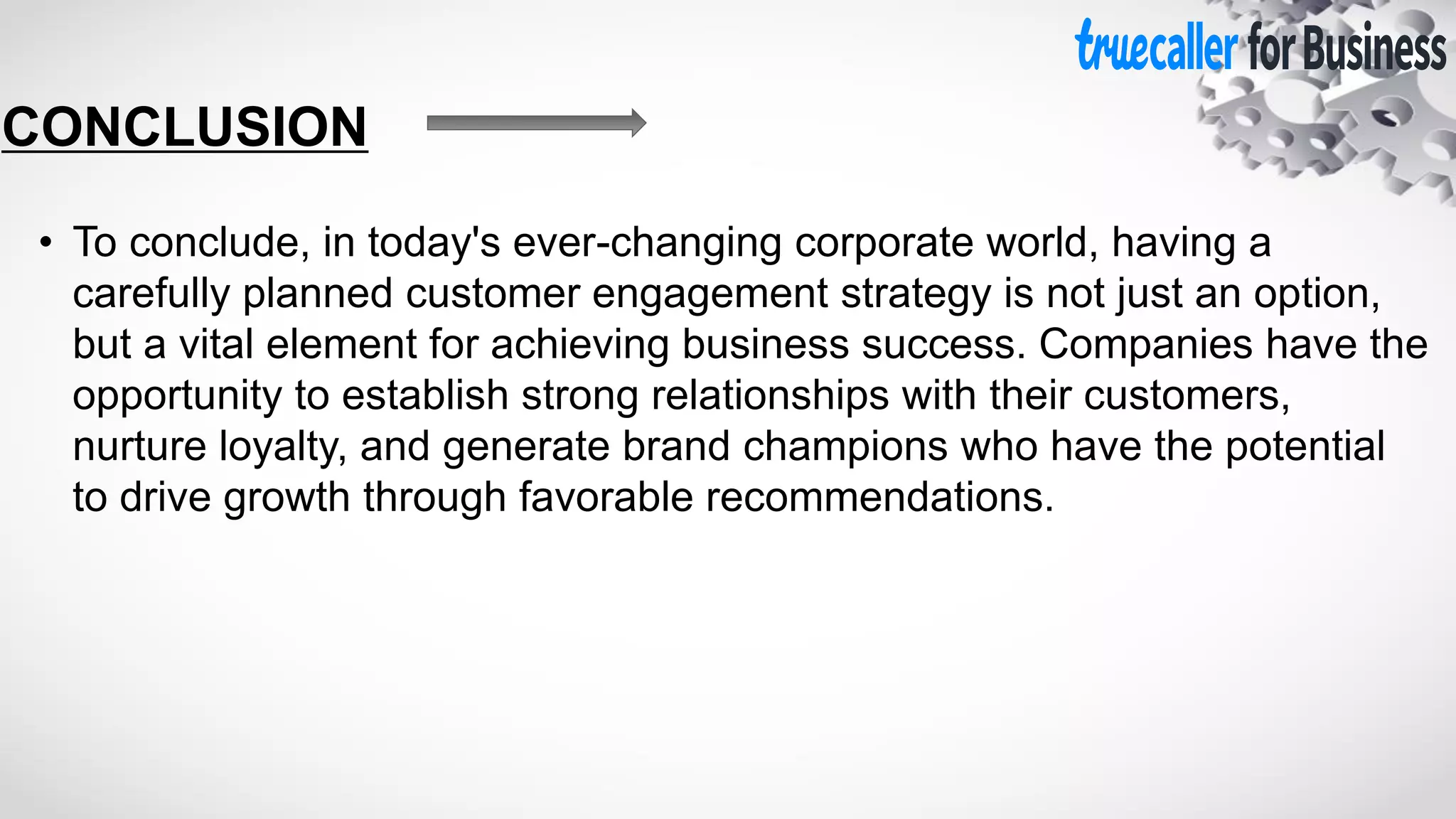 truecaller for Business

CONCLUSION

• To conclude, in today's ever-changing corporate world, having a carefully planned customer engagement strategy is not just an option, but a vital element for achieving business success. Companies have the opportunity to establish strong relationships with their customers, nurture loyalty, and generate brand champions who have the potential to drive growth through favorable recommendations.